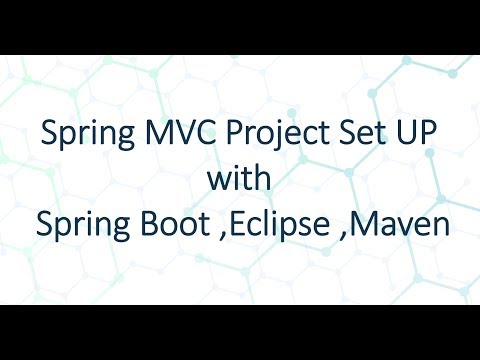 Spring MVC Project Set UP
with
Spring Boot ,Eclipse ,Maven